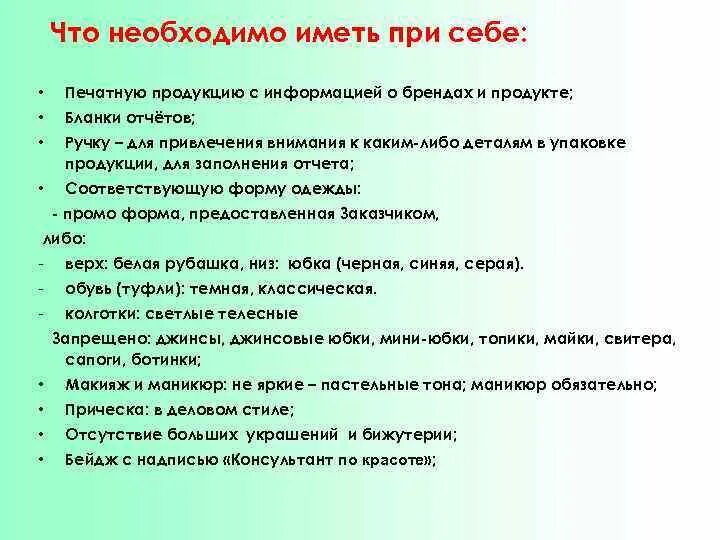 Что необходимо иметь при себе:

• Печатную продукцию с информацией о брендах и продукте;
• Бланки отчётов;
• Ручку – для привлечения внимания к каким-либо деталям в упаковке продукции, для заполнения отчета;
• Соответствующую форму одежды:
- промо форма, предоставленная Заказчиком,
либо:
- верх: белая рубашка, низ: юбка (черная, синяя, серая).
- обувь (туфли): темная, классическая.
- колготки: светлые телесные
Запрещено: джинсы, джинсовые юбки, мини-юбки, топики, майки, свитера, сапоги, ботинки;
• Макияж и маникюр: не яркие – пастельные тона; маникюр обязательно;
• Прическа: в деловом стиле;
• Отсутствие больших украшений и бижутерии;
• Бейдж с надписью «Консультант по красоте»;